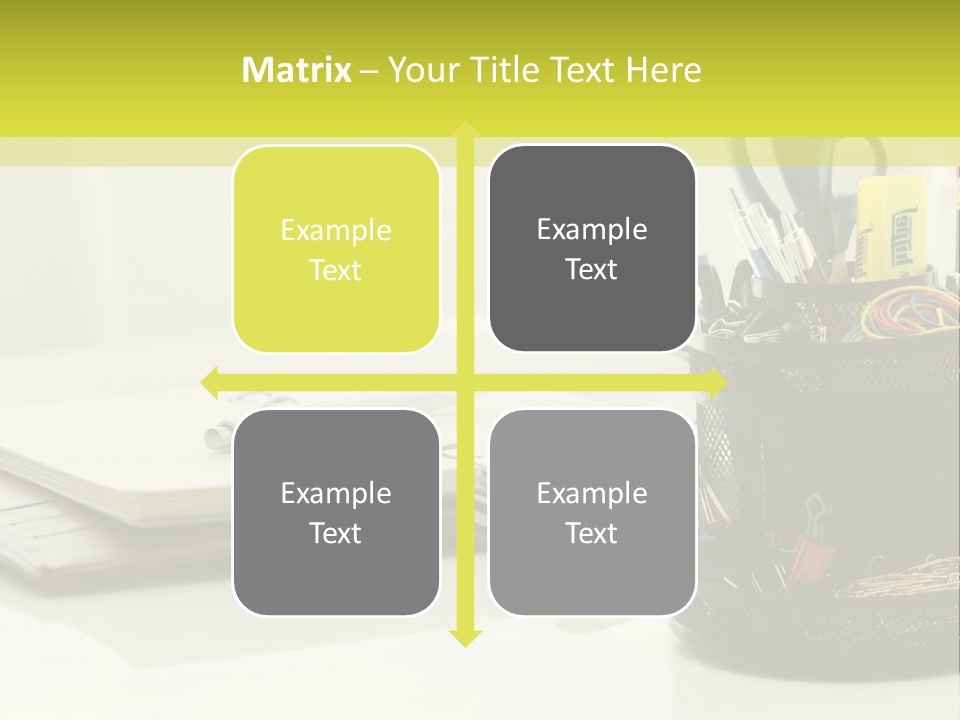 Matrix – Your Title Text Here

Example Text

Example Text

Example Text

Example Text